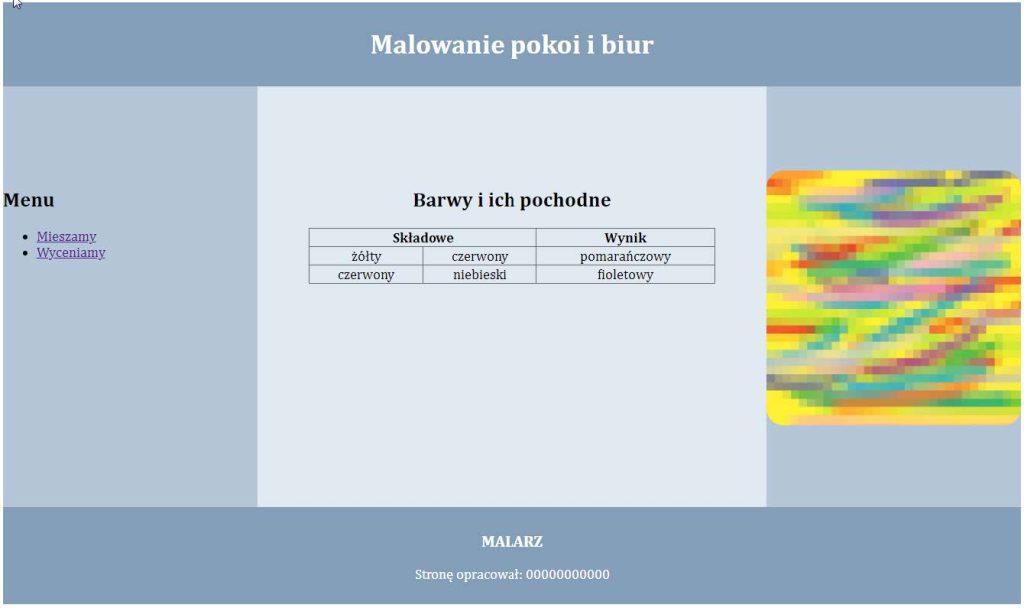 Malowanie pokoi i biur

Menu

- Mieszamy
- Wyceniamy

Barwy i ich pochodne

| Składowe | | Wynik |
|---|---|---|
| żółty | czerwony | pomarańczowy |
| czerwony | niebieski | fioletowy |

MALARZ

Stronę opracował: 00000000000